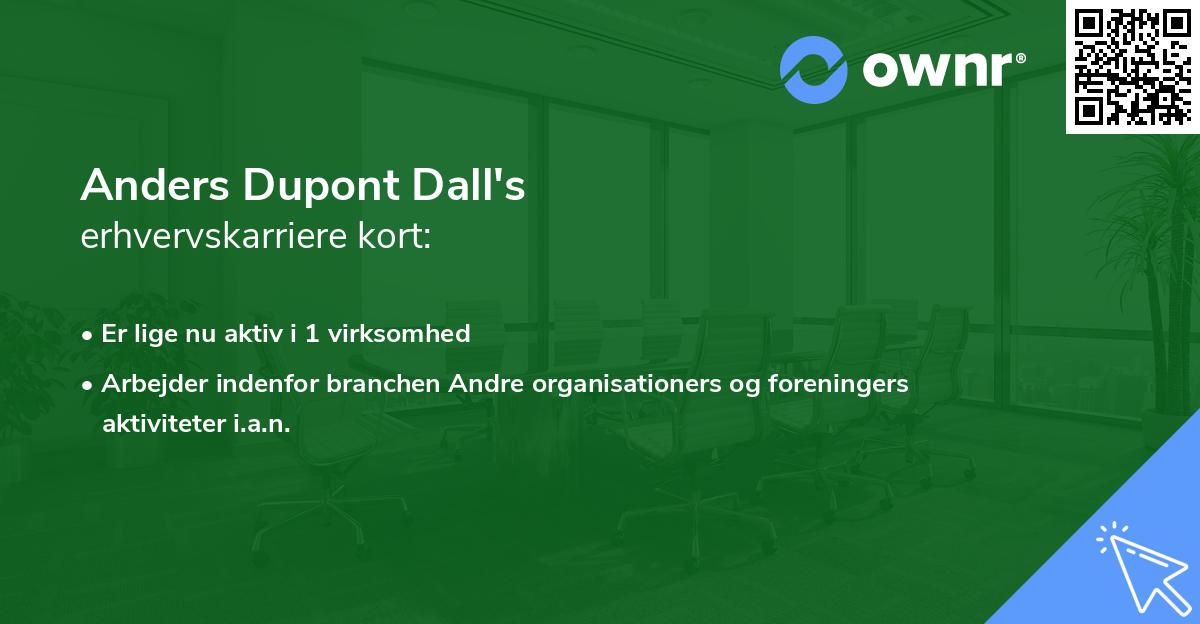 ownr®

Anders Dupont Dall's
erhvervskarriere kort:

• Er lige nu aktiv i 1 virksomhed

• Arbejder indenfor branchen Andre organisationers og foreningers aktiviteter i.a.n.